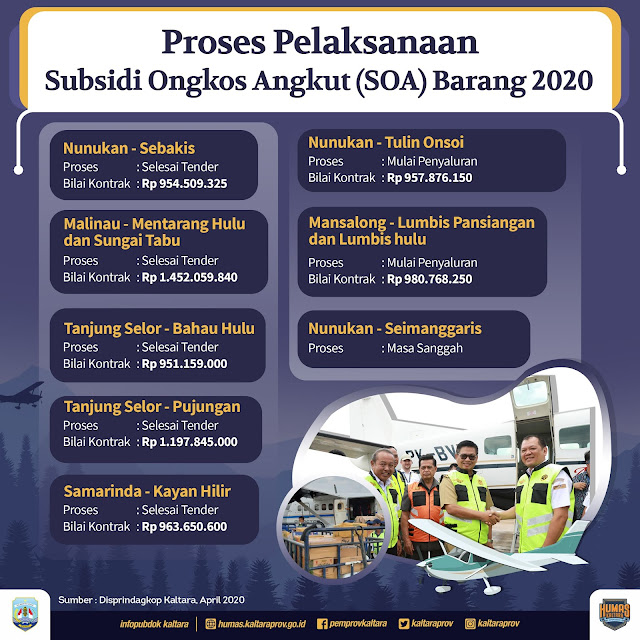 Proses Pelaksanaan
Subsidi Ongkos Angkut (SOA) Barang 2020

Nunukan - Sebakis
Proses : Selesai Tender
Bilai Kontrak : Rp 954.509.325

Malinau - Mentarang Hulu dan Sungai Tabu
Proses : Selesai Tender
Bilai Kontrak : Rp 1.452.059.840

Tanjung Selor - Bahau Hulu
Proses : Selesai Tender
Bilai Kontrak : Rp 951.159.000

Tanjung Selor - Pujungan
Proses : Selesai Tender
Bilai Kontrak : Rp 1.197.845.000

Samarinda - Kayan Hilir
Proses : Selesai Tender
Bilai Kontrak : Rp 963.650.600

Nunukan - Tulin Onsoi
Proses : Mulai Penyaluran
Bilai Kontrak : Rp 957.876.150

Mansalong - Lumbis Pansiangan dan Lumbis hulu
Proses : Mulai Penyaluran
Bilai Kontrak : Rp 980.768.250

Nunukan - Seimanggaris
Proses : Masa Sanggah

Sumber : Disprindagkop Kaltara, April 2020

infopubdok kaltara | humas.kaltaraprov.go.id pemprovkaltara kaltaraprov kaltaraprov

HUMAS